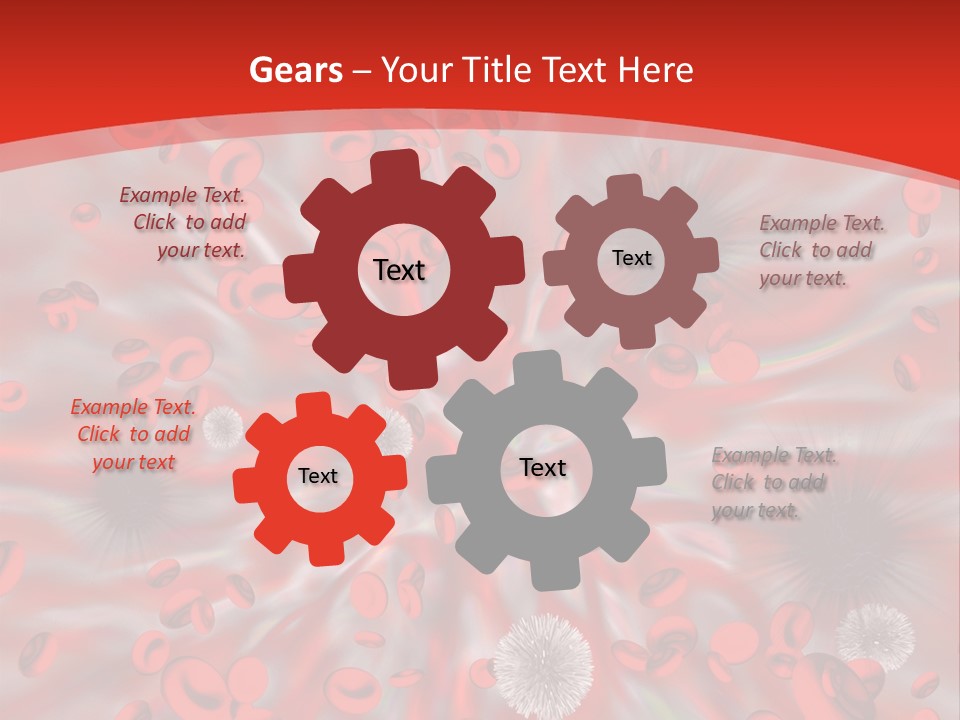 Gears – Your Title Text Here

Example Text. Click to add your text.

Text

Text

Example Text. Click to add your text.

Example Text. Click to add your text

Text

Text

Example Text. Click to add your text.